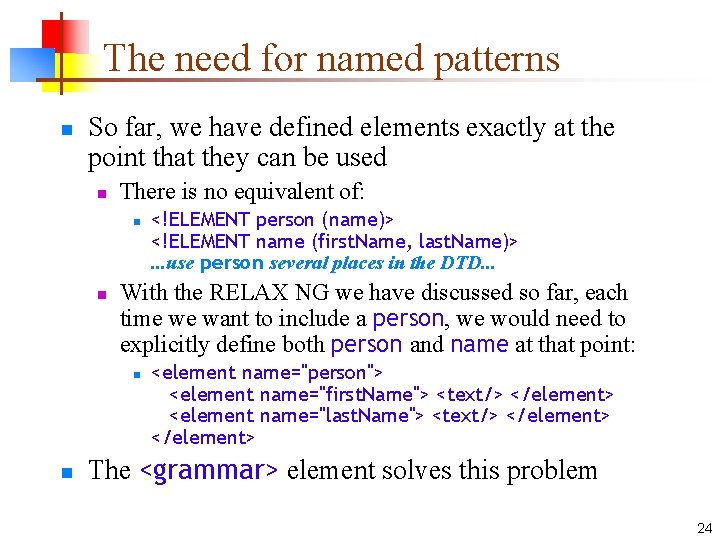 The need for named patterns

So far, we have defined elements exactly at the point that they can be used

There is no equivalent of:

<!ELEMENT person (name)>
<!ELEMENT name (firstName, lastName)>
...use person several places in the DTD...

With the RELAX NG we have discussed so far, each time we want to include a person, we would need to explicitly define both person and name at that point:

<element name="person">
<element name="firstName"> <text/> </element>
<element name="lastName"> <text/> </element>
</element>

The <grammar> element solves this problem

24